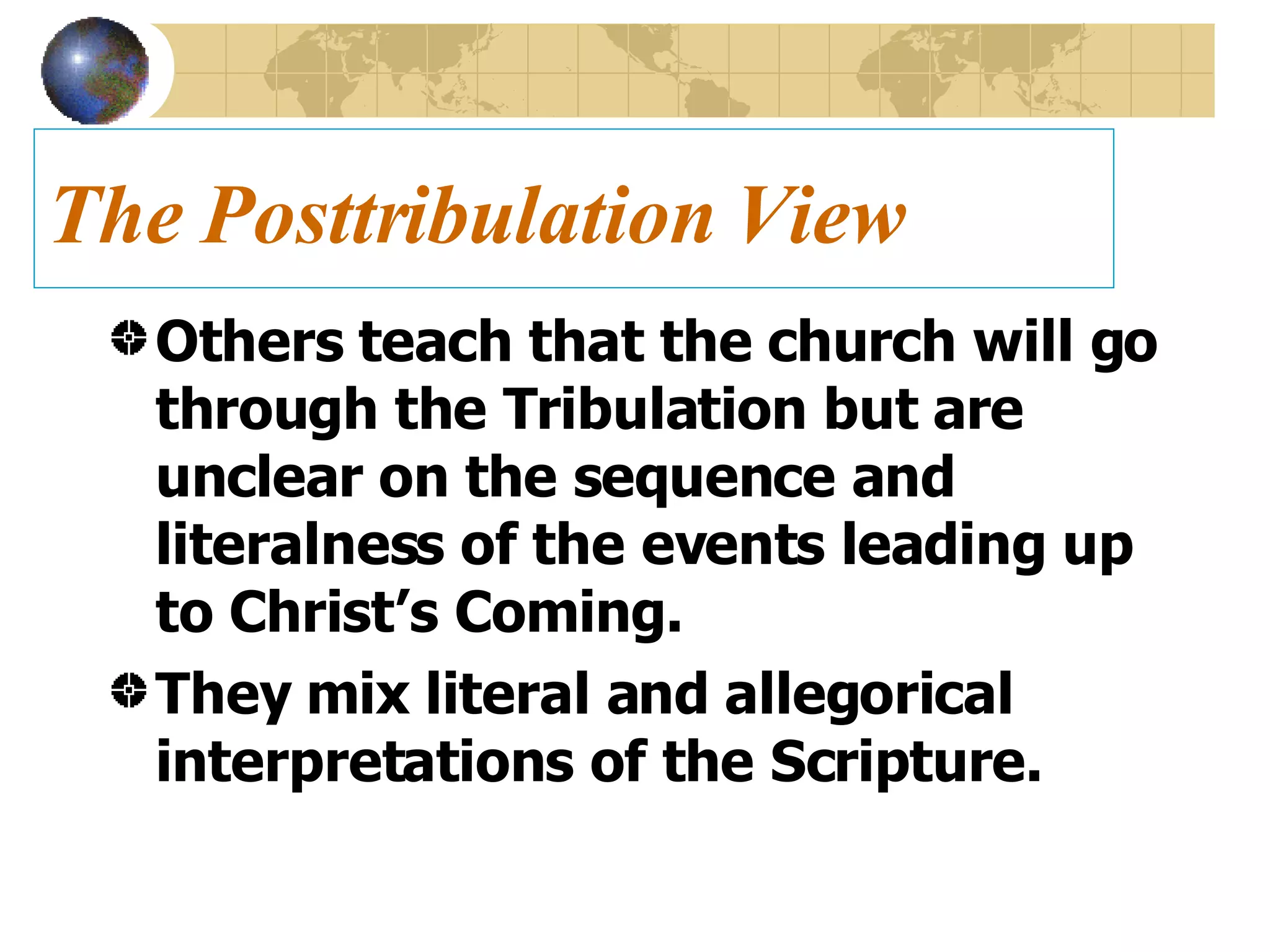 The Posttribulation View

Others teach that the church will go through the Tribulation but are unclear on the sequence and literalness of the events leading up to Christ’s Coming.

They mix literal and allegorical interpretations of the Scripture.